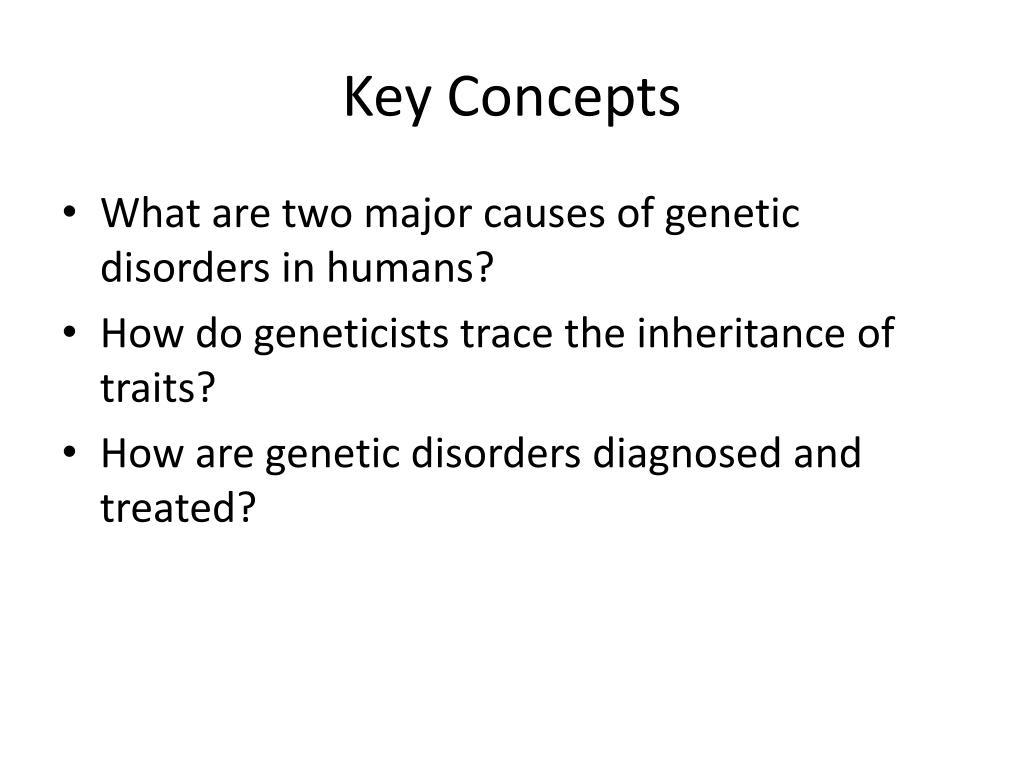 Key Concepts

• What are two major causes of genetic disorders in humans?
• How do geneticists trace the inheritance of traits?
• How are genetic disorders diagnosed and treated?